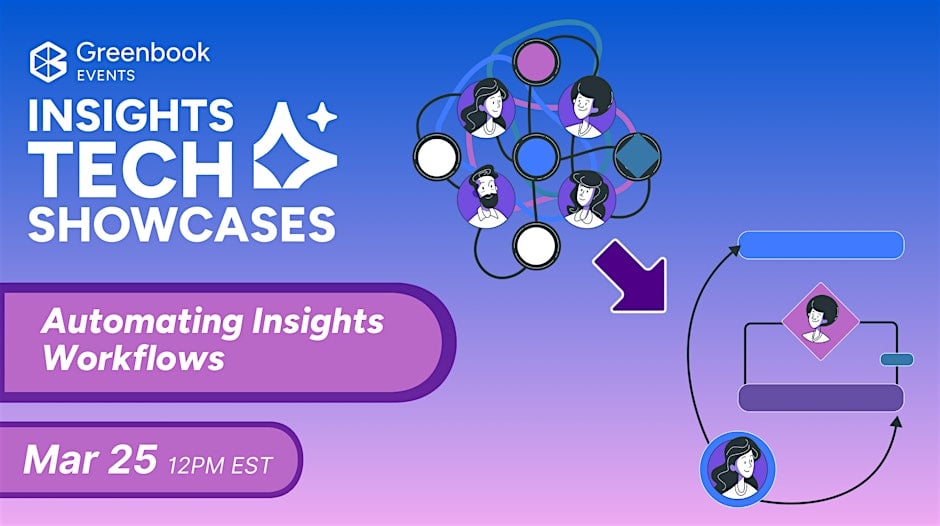 Greenbook
EVENTS

INSIGHTS
TECH
SHOWCASES

Automating Insights Workflows

Mar 25 12PM EST